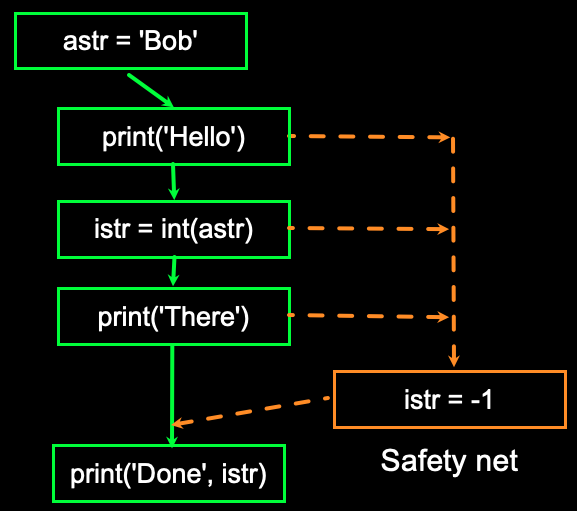 astr = 'Bob'

print('Hello')

istr = int(astr)

print('There')

istr = -1

Safety net

print('Done', istr)